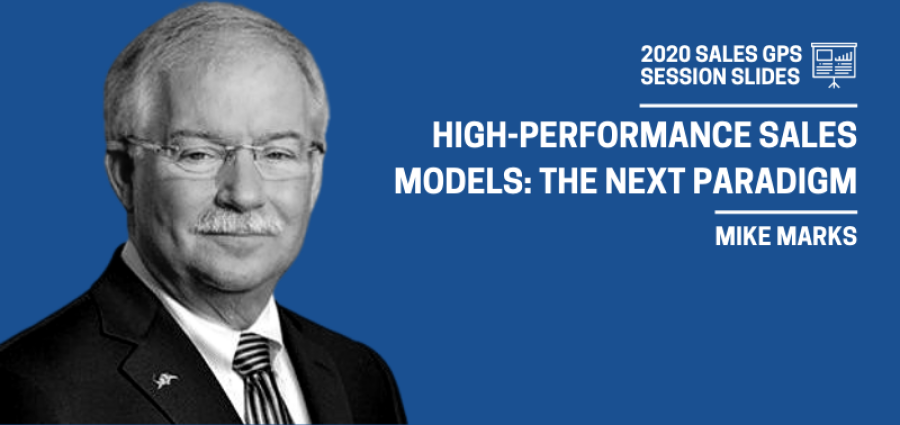 2020 SALES GPS SESSION SLIDES

HIGH-PERFORMANCE SALES MODELS: THE NEXT PARADIGM

MIKE MARKS